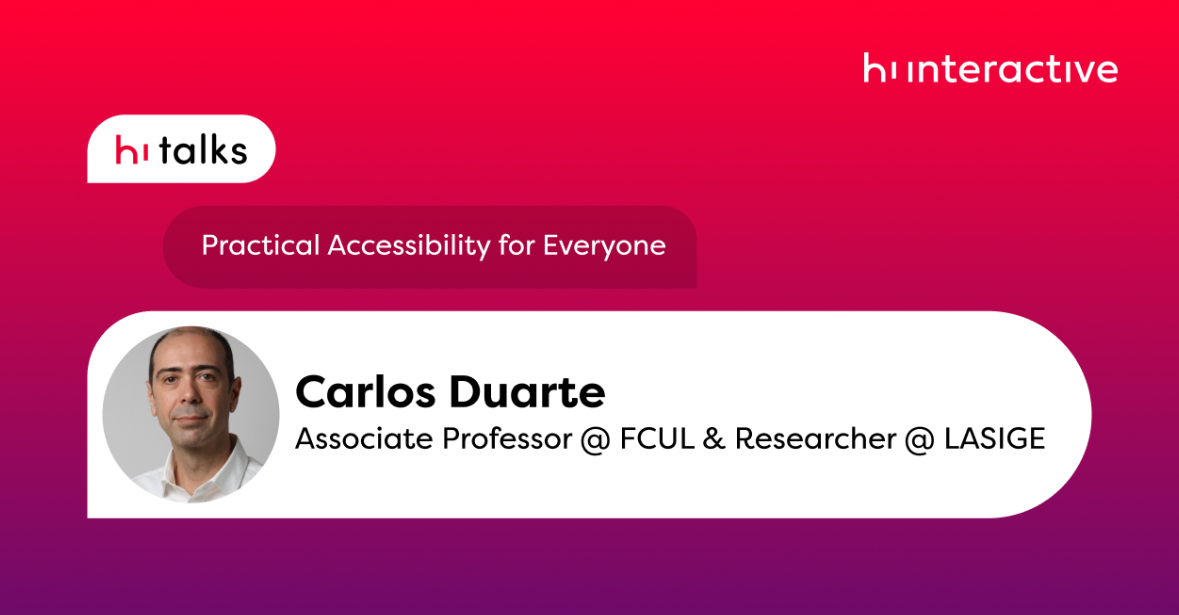 hi interactive

hi talks

Practical Accessibility for Everyone

Carlos Duarte
Associate Professor @ FCUL & Researcher @ LASIGE